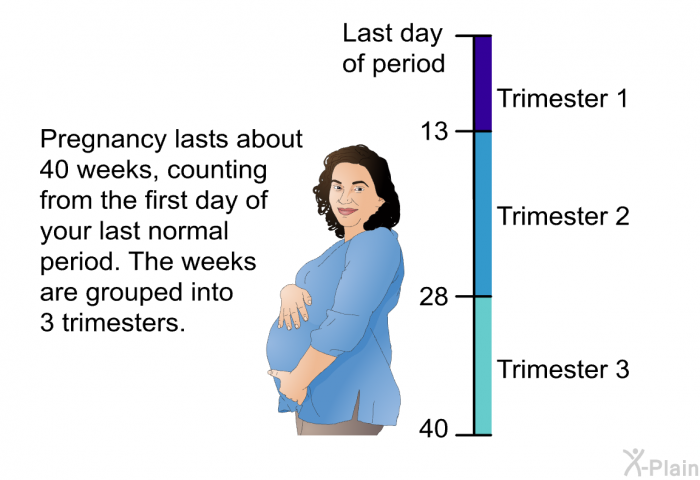 Pregnancy lasts about 40 weeks, counting from the first day of your last normal period. The weeks are grouped into 3 trimesters.

Last day of period

Trimester 1

13

Trimester 2

28

Trimester 3

40

X-Plain